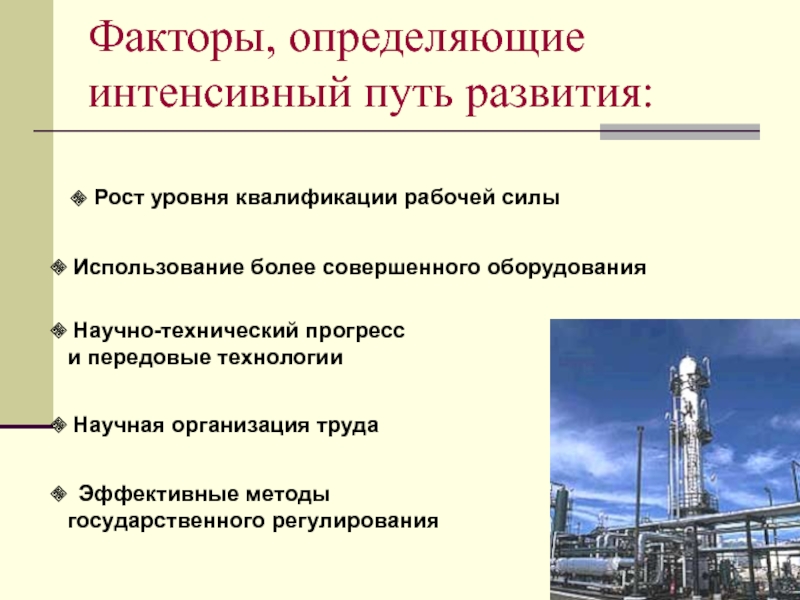 Факторы, определяющие интенсивный путь развития:

Рост уровня квалификации рабочей силы

Использование более совершенного оборудования

Научно-технический прогресс и передовые технологии

Научная организация труда

Эффективные методы государственного регулирования